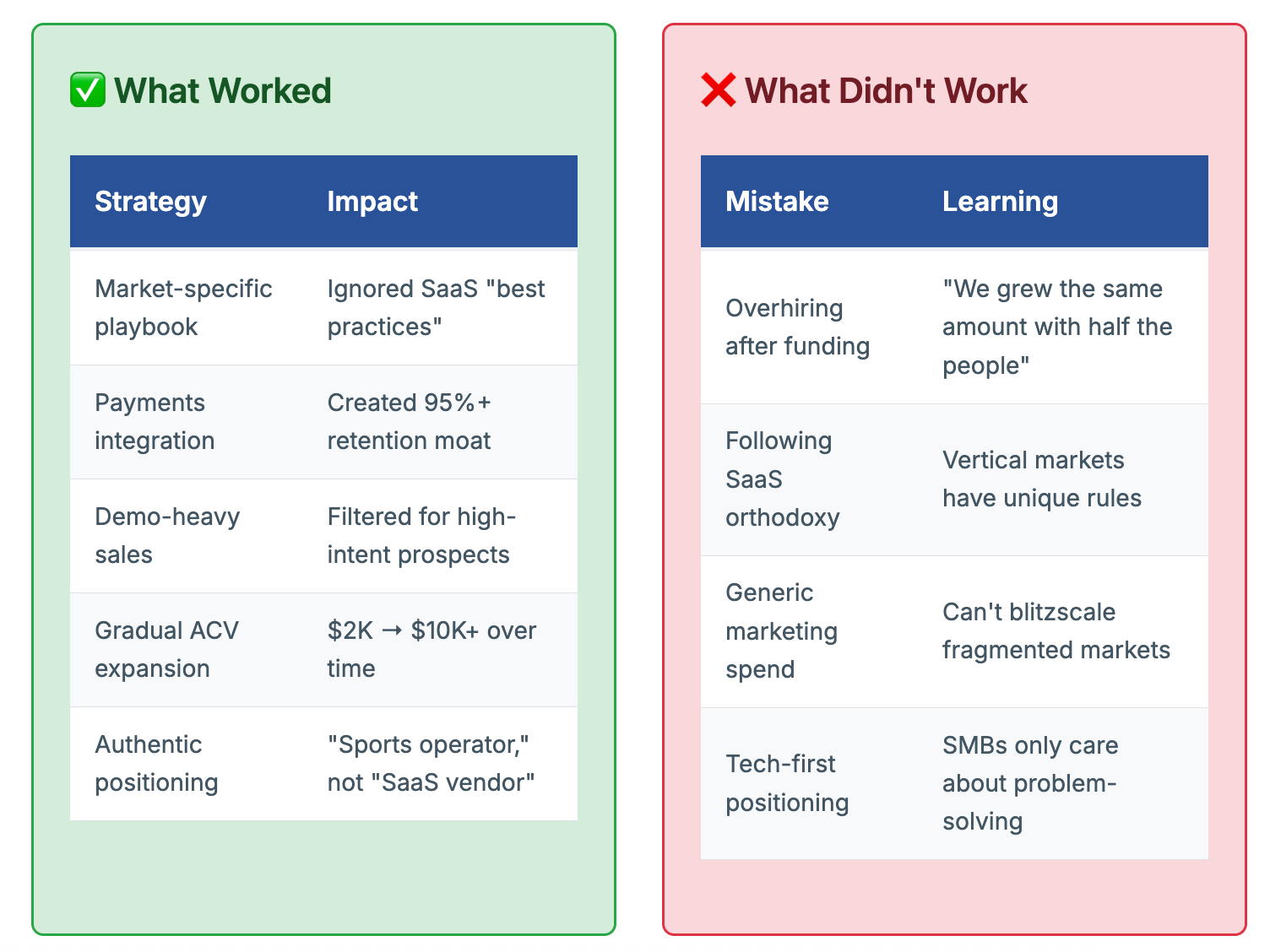 ✅ What Worked

| Strategy | Impact |
|---|---|
| Market-specific playbook | Ignored SaaS "best practices" |
| Payments integration | Created 95%+ retention moat |
| Demo-heavy sales | Filtered for high-intent prospects |
| Gradual ACV expansion | \$2K → \$10K+ over time |
| Authentic positioning | "Sports operator," not "SaaS vendor" |

❌ What Didn't Work

| Mistake | Learning |
|---|---|
| Overhiring after funding | "We grew the same amount with half the people" |
| Following SaaS orthodoxy | Vertical markets have unique rules |
| Generic marketing spend | Can't blitzscale fragmented markets |
| Tech-first positioning | SMBs only care about problem-solving |